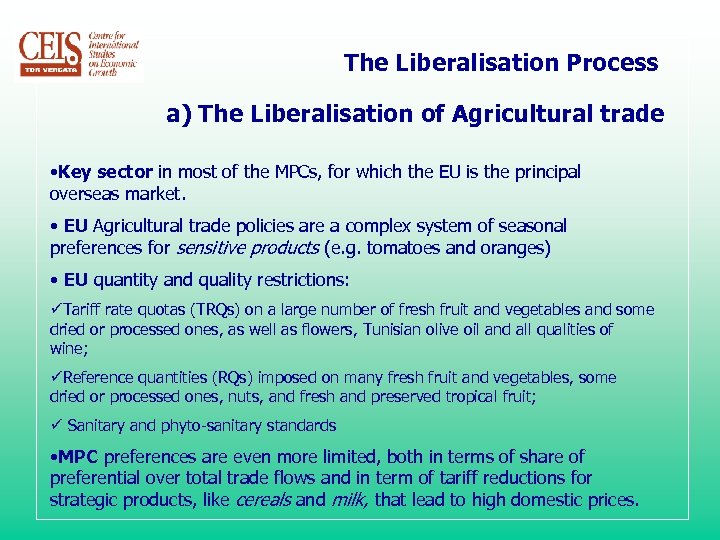 CEIS TOR VERGATA Centre for International Studies on Economic Growth

The Liberalisation Process

a) The Liberalisation of Agricultural trade

•Key sector in most of the MPCs, for which the EU is the principal overseas market.

• EU Agricultural trade policies are a complex system of seasonal preferences for sensitive products (e.g. tomatoes and oranges)

• EU quantity and quality restrictions:

✓Tariff rate quotas (TRQs) on a large number of fresh fruit and vegetables and some dried or processed ones, as well as flowers, Tunisian olive oil and all qualities of wine;

✓Reference quantities (RQs) imposed on many fresh fruit and vegetables, some dried or processed ones, nuts, and fresh and preserved tropical fruit;

✓ Sanitary and phyto-sanitary standards

•MPC preferences are even more limited, both in terms of share of preferential over total trade flows and in term of tariff reductions for strategic products, like cereals and milk, that lead to high domestic prices.